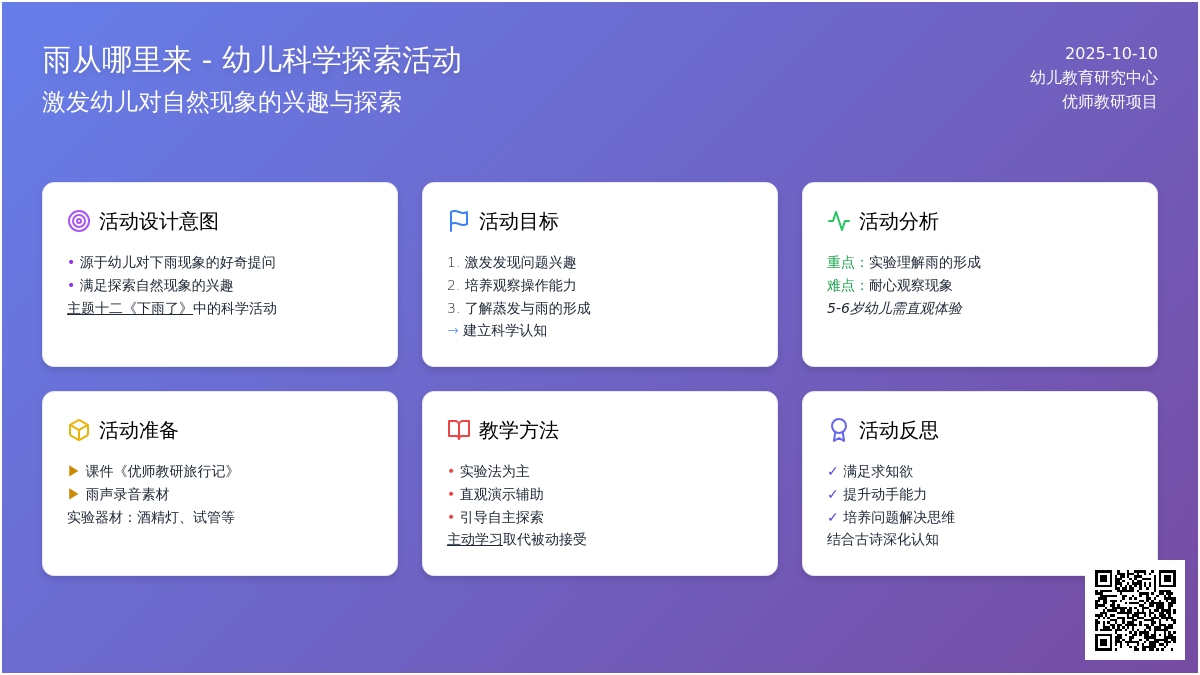 雨从哪里来 - 幼儿科学探索活动
激发幼儿对自然现象的兴趣与探索

2025-10-10
幼儿教育研究中心
优师教研项目

活动设计意图
• 源于幼儿对下雨现象的好奇提问
• 满足探索自然现象的兴趣
主题十二《下雨了》中的科学活动

活动目标
1. 激发发现问题兴趣
2. 培养观察操作能力
3. 了解蒸发与雨的形成
→ 建立科学认知

活动分析
重点：实验理解雨的形成
难点：耐心观察现象
5-6岁幼儿需直观体验

活动准备
▶ 课件《优师教研旅行记》
▶ 雨声录音素材
实验器材：酒精灯、试管等

教学方法
• 实验法为主
• 直观演示辅助
• 引导自主探索
主动学习取代被动接受

活动反思
✓ 满足求知欲
✓ 提升动手能力
✓ 培养问题解决思维
结合古诗深化认知